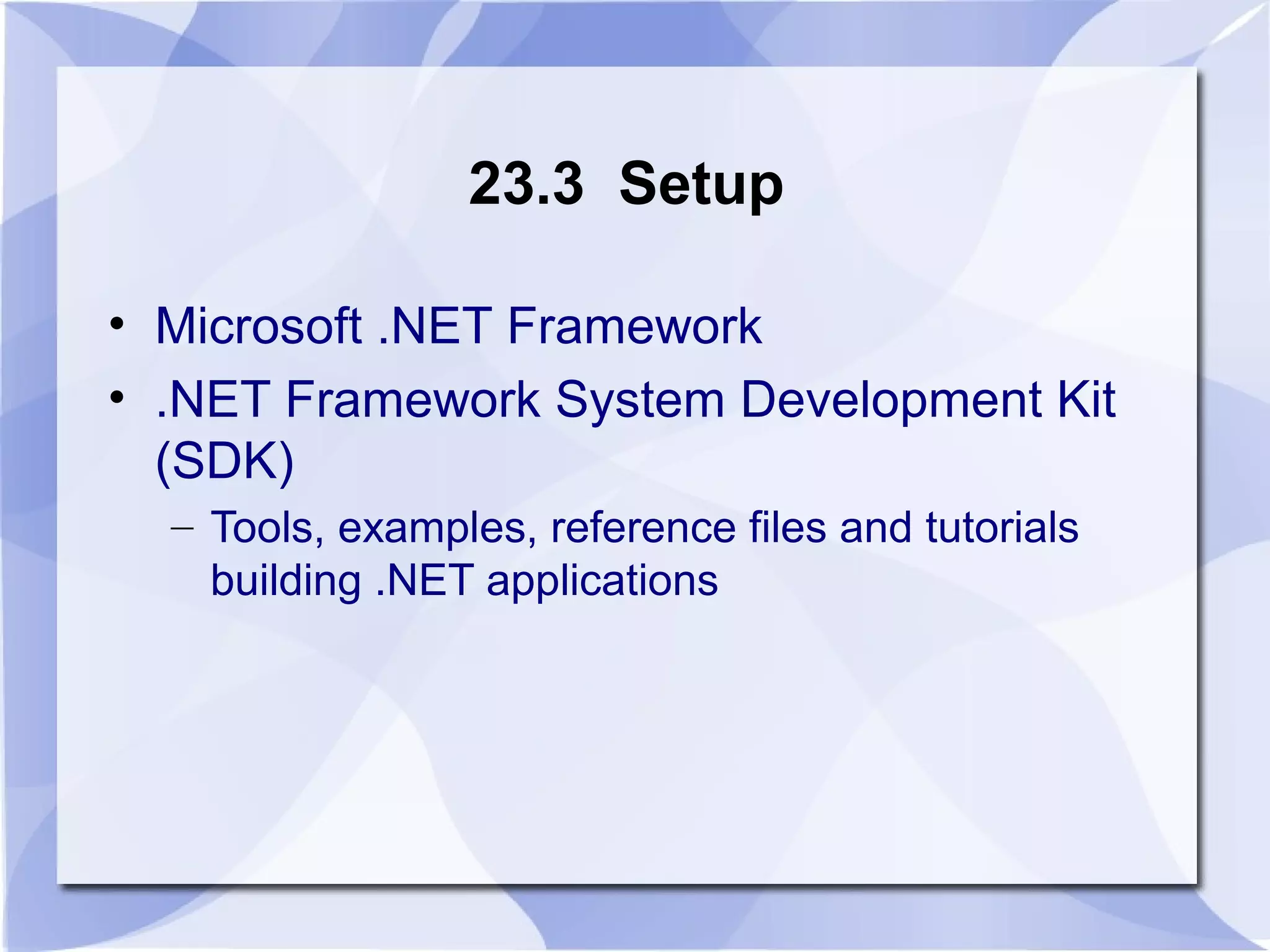 23.3 Setup

• Microsoft .NET Framework
• .NET Framework System Development Kit (SDK)
– Tools, examples, reference files and tutorials building .NET applications